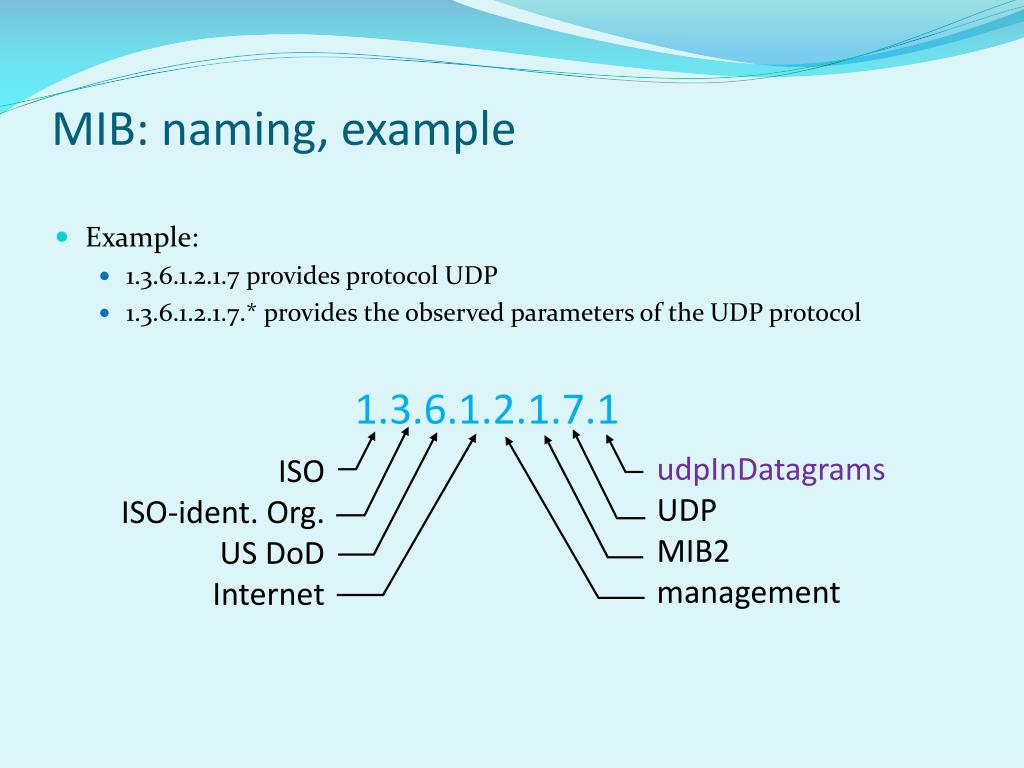 MIB: naming, example

Example:

1.3.6.1.2.1.7 provides protocol UDP

1.3.6.1.2.1.7.* provides the observed parameters of the UDP protocol

1.3.6.1.2.1.7.1

ISO
ISO-ident. Org.
US DoD
Internet

udpInDatagrams
UDP
MIB2
management